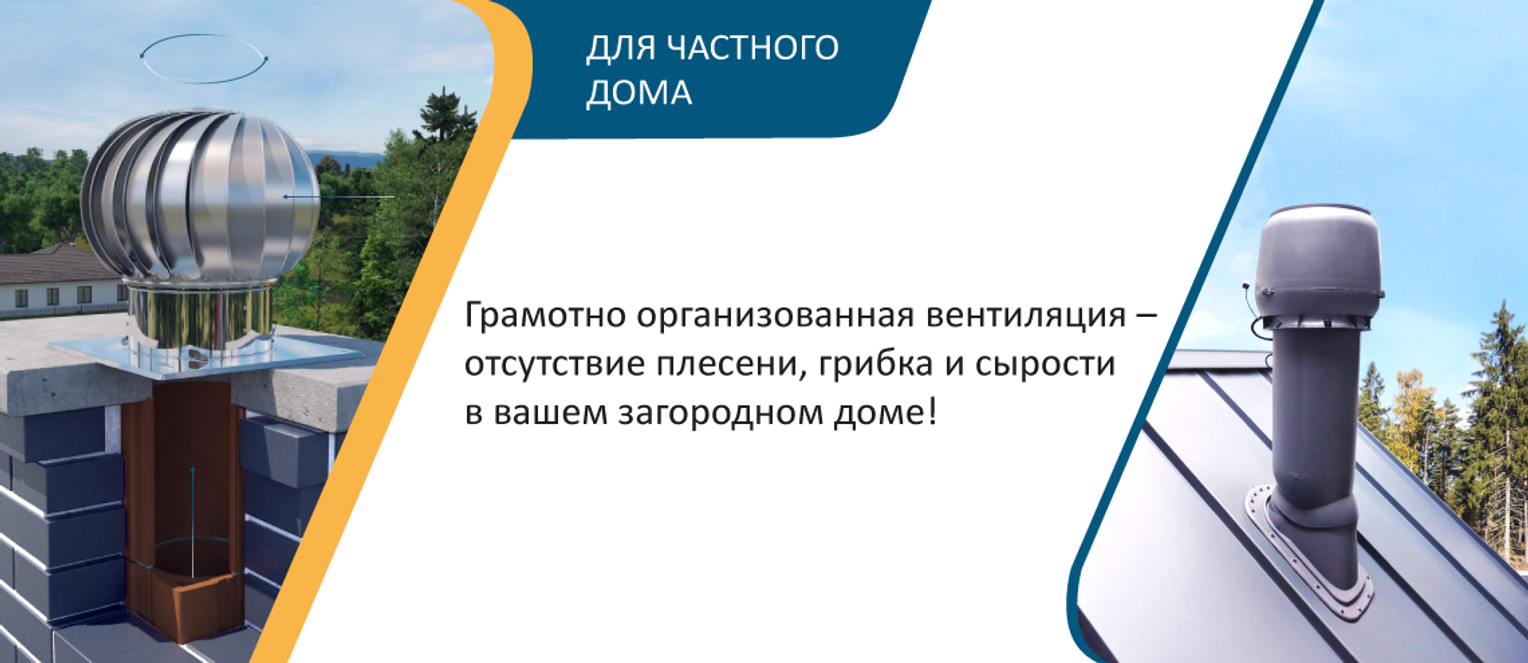 ДЛЯ ЧАСТНОГО ДОМА

Грамотно организованная вентиляция – отсутствие плесени, грибка и сырости в вашем загородном доме!